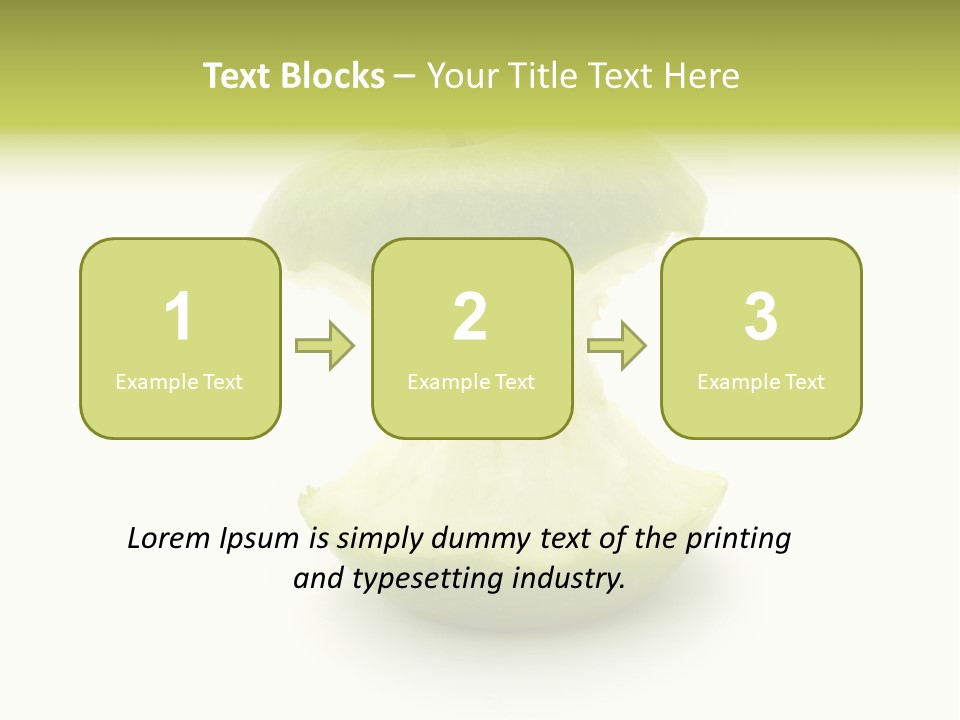 Text Blocks – Your Title Text Here

1
Example Text

2
Example Text

3
Example Text

Lorem Ipsum is simply dummy text of the printing and typesetting industry.